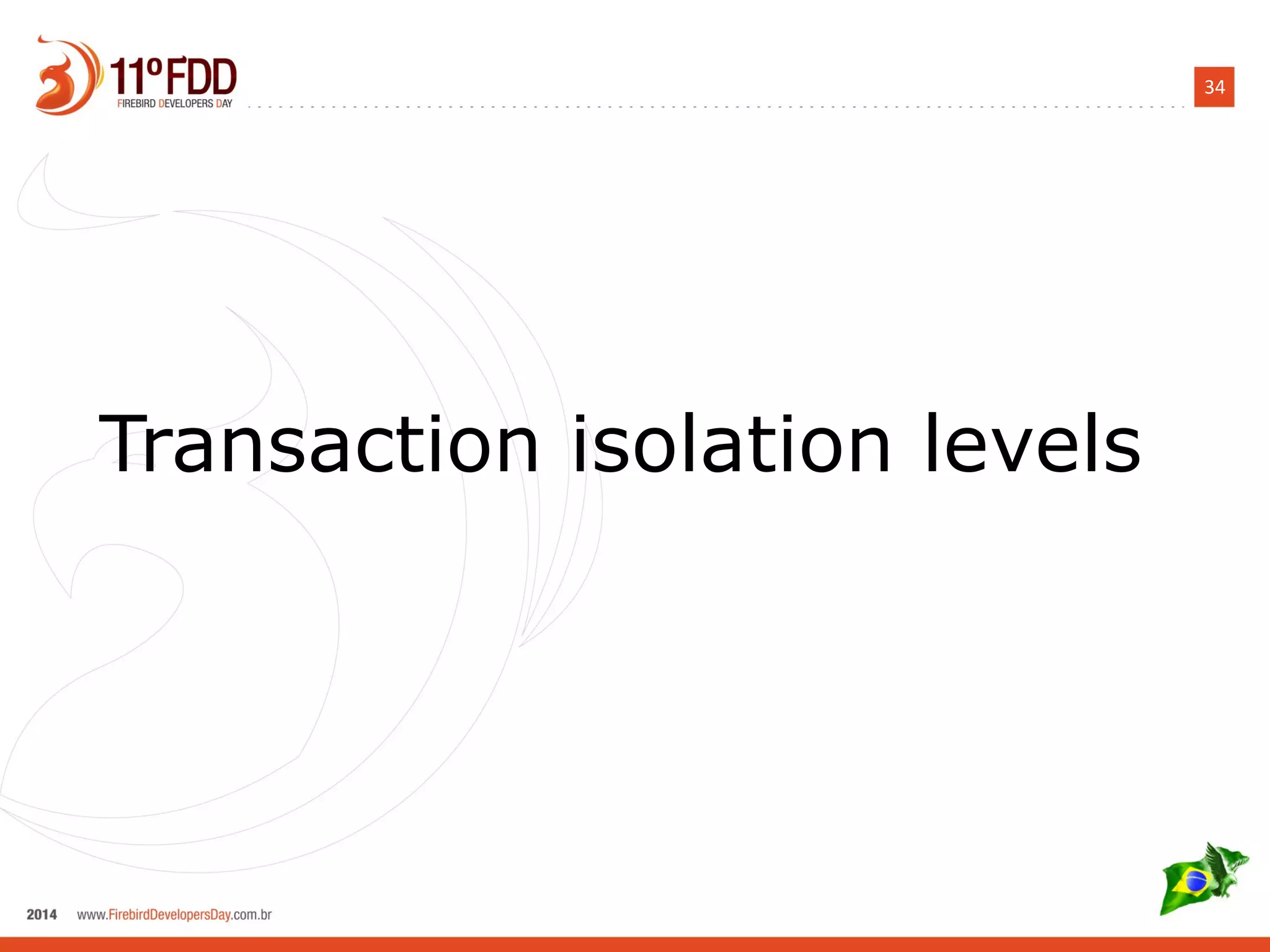 11º FDD
FIREBIRD DEVELOPERS DAY

34

Transaction isolation levels

2014 www.FirebirdDevelopersDay.com.br